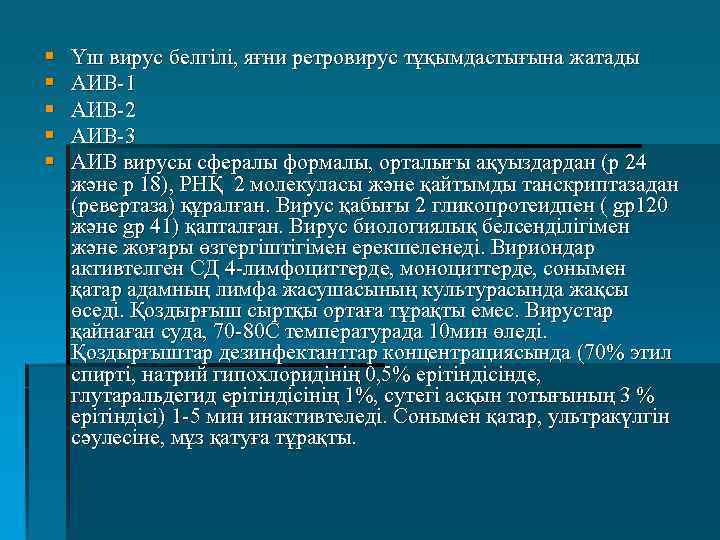 Үш вирус белгілі, яғни ретровирус тұқымдастығына жатады
АИВ-1
АИВ-2
АИВ-3
АИВ вирусы сфералы формалы, орталығы ақуыздардан (р 24 және р 18), РНҚ 2 молекуласы және қайтымды танскриптазадан (ревертаза) құралған. Вирус қабығы 2 гликопротеидпен ( gp120 және gp 41) қапталған. Вирус биологиялық белсенділігімен және жоғары өзгергіштігімен ерекшеленеді. Вириондар активтелген СД 4-лимфоциттерде, моноциттерде, сонымен қатар адамның лимфа жасушасының культурасында жақсы өседі. Қоздырғыш сыртқы ортаға тұрақты емес. Вирустар қайнаған суда, 70-80С температурада 10мин өледі. Қоздырғыштар дезинфектанттар концентрациясында (70% этил спирті, натрий гипохлоридінің 0,5% ерітіндісінде, глутаральдегид ерітіндісінің 1%, сутегі асқын тотығының 3 % ерітіндісі) 1-5 мин инактивтеледі. Сонымен қатар, ультракүлгін сәулесіне, мұз қатуға тұрақты.